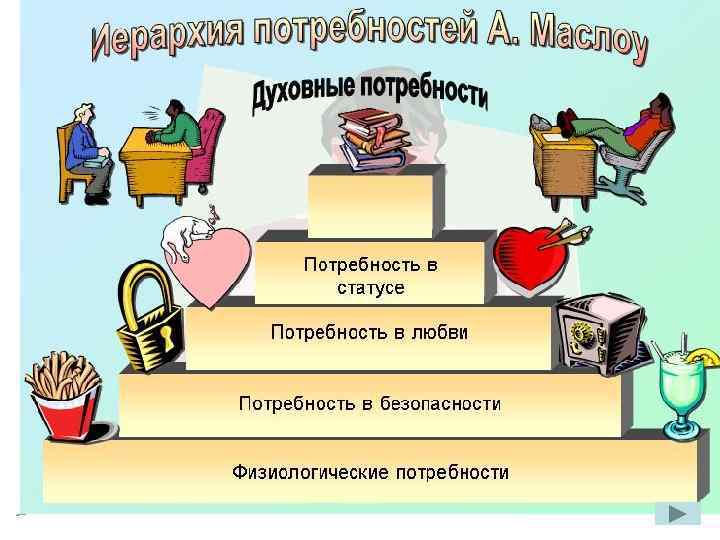 Иерархия потребностей А. Маслоу

Духовные потребности

Потребность в статусе

Потребность в любви

Потребность в безопасности

Физиологические потребности